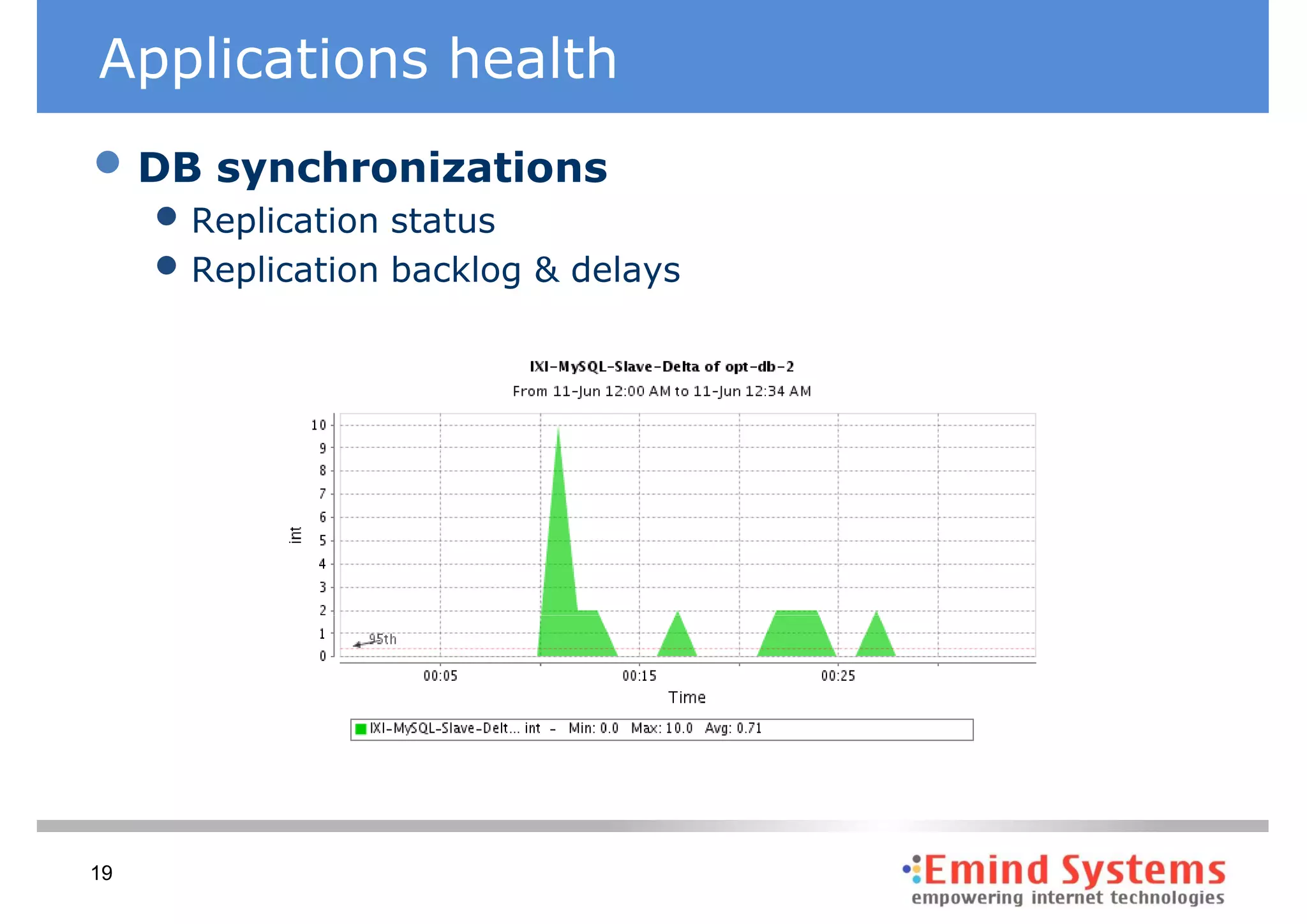 Applications health

DB synchronizations

Replication status

Replication backlog & delays

IXI-MySQL-Slave-Delta of opt-db-2
From 11-Jun 12:00 AM to 11-Jun 12:34 AM

int

10
9
8
7
6
5
4
3
2
1
0

95th

00:05
00:15
00:25

Time

IXI-MySQL-Slave-Delt... int - Min: 0.0 Max: 10.0 Avg: 0.71

19

Emind Systems
empowering internet technologies